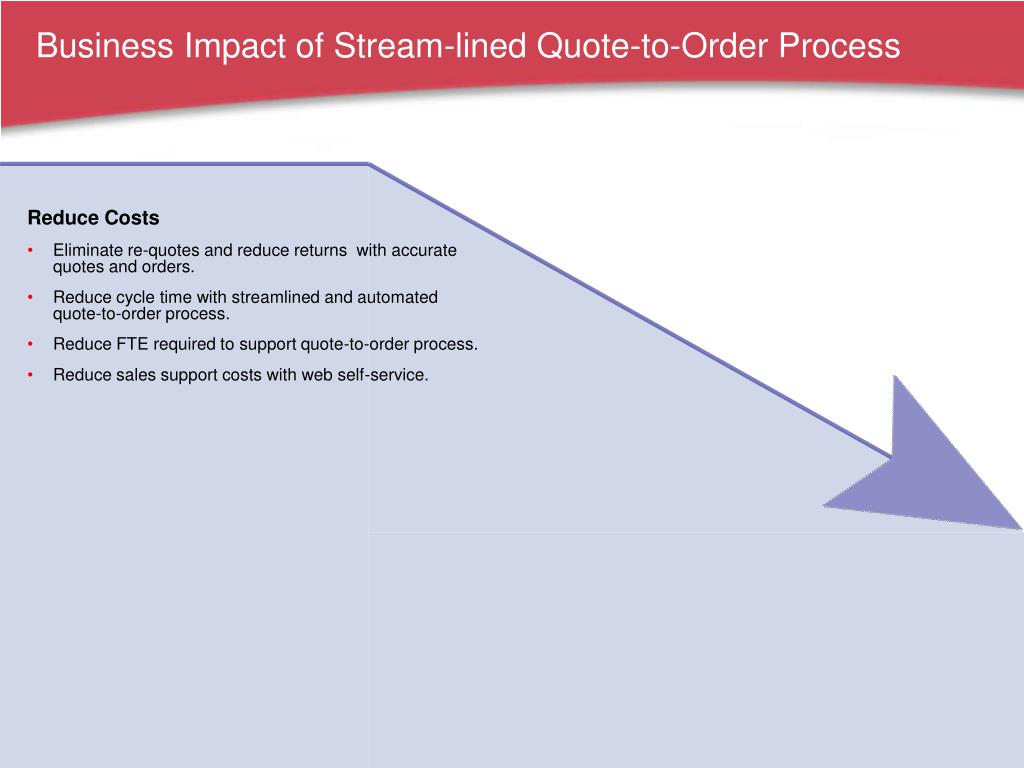 Business Impact of Stream-lined Quote-to-Order Process

Reduce Costs

• Eliminate re-quotes and reduce returns with accurate quotes and orders.
• Reduce cycle time with streamlined and automated quote-to-order process.
• Reduce FTE required to support quote-to-order process.
• Reduce sales support costs with web self-service.